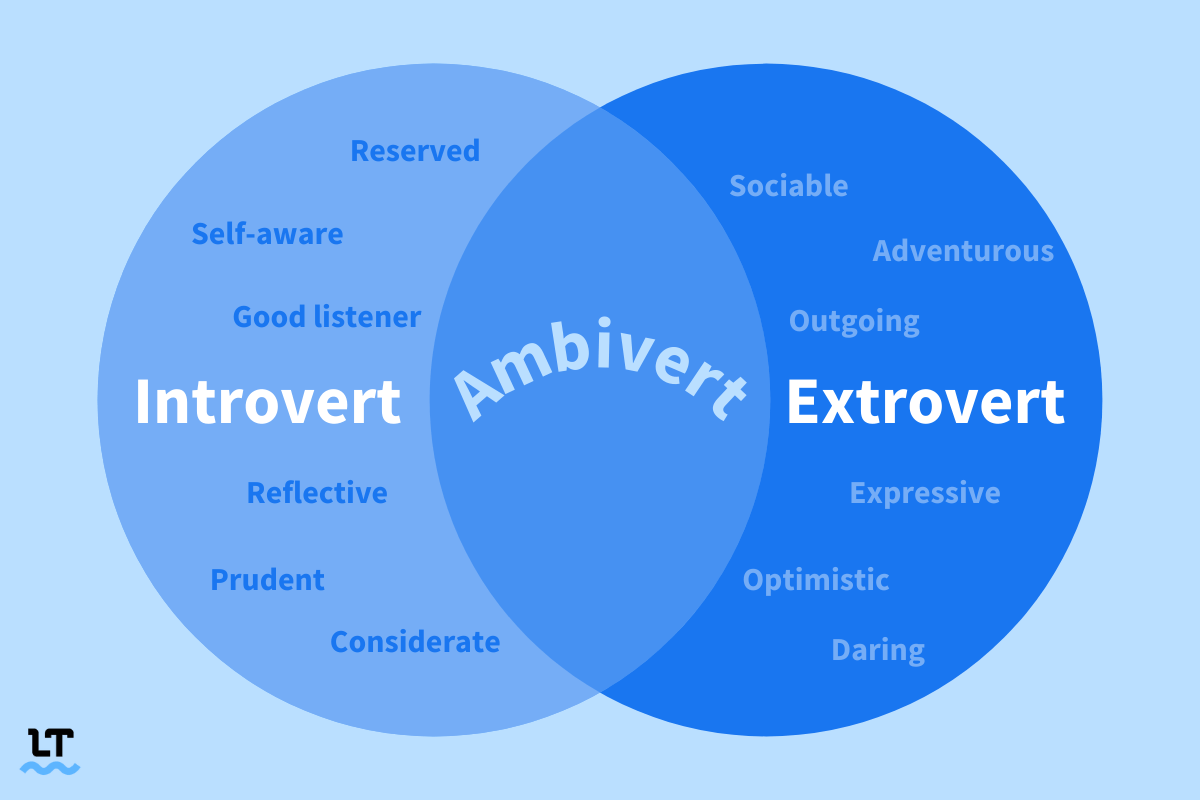 Reserved

Self-aware

Good listener

Introvert

Reflective

Prudent

Considerate

Ambivert

Sociable

Adventurous

Outgoing

Extrovert

Expressive

Optimistic

Daring

LT